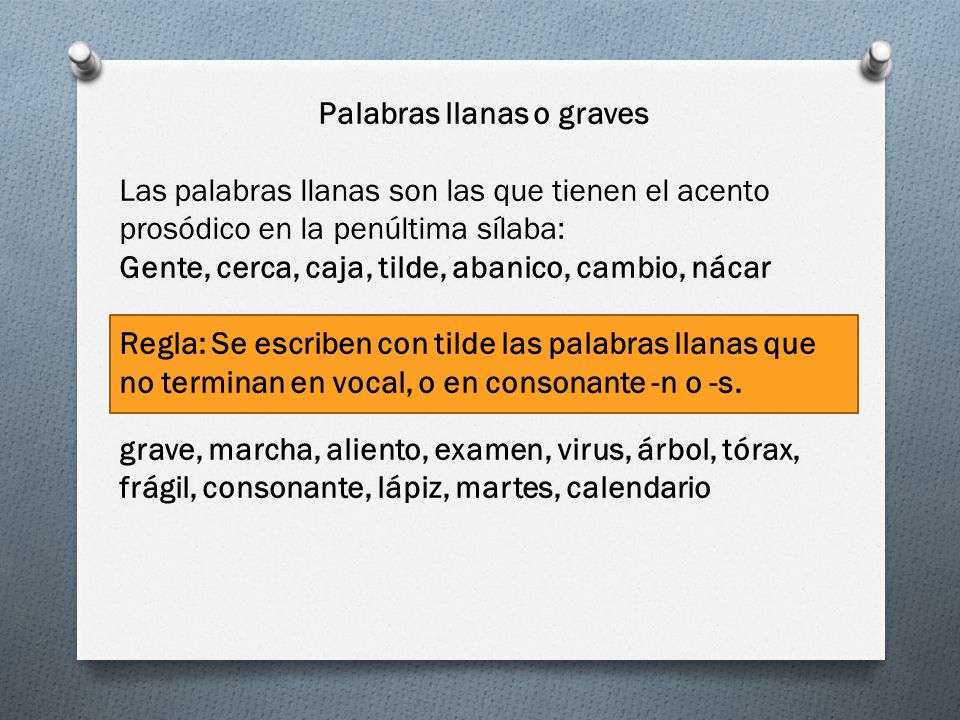 Palabras llanas o graves

Las palabras llanas son las que tienen el acento prosódico en la penúltima sílaba:
Gente, cerca, caja, tilde, abanico, cambio, nácar

Regla: Se escriben con tilde las palabras llanas que no terminan en vocal, o en consonante -n o -s.

grave, marcha, aliento, examen, virus, árbol, tórax, frágil, consonante, lápiz, martes, calendario